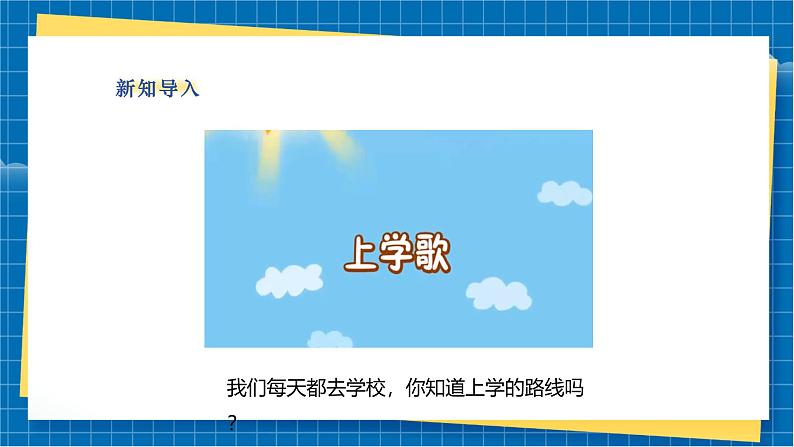 新知导入

上学歌

我们每天都去学校，你知道上学的路线吗？